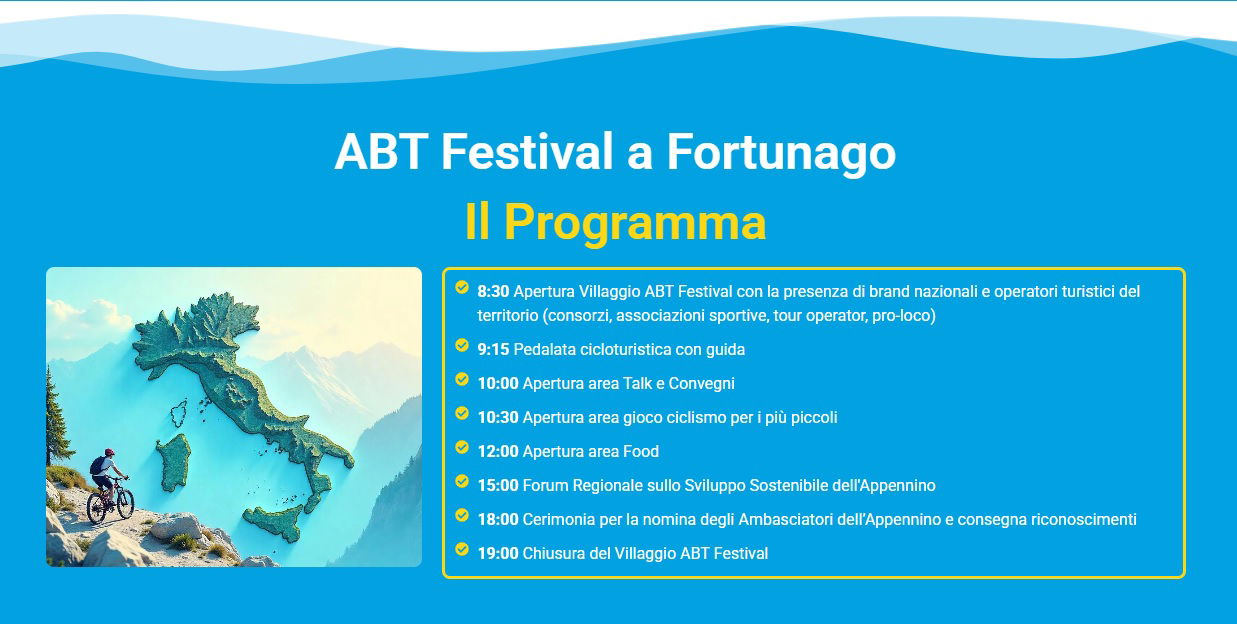 ABT Festival a Fortunago

Il Programma

8:30 Apertura Villaggio ABT Festival con la presenza di brand nazionali e operatori turistici del territorio (consorzi, associazioni sportive, tour operator, pro-loco)

9:15 Pedalata cicloturistica con guida

10:00 Apertura area Talk e Convegni

10:30 Apertura area gioco ciclismo per i più piccoli

12:00 Apertura area Food

15:00 Forum Regionale sullo Sviluppo Sostenibile dell'Appennino

18:00 Cerimonia per la nomina degli Ambasciatori dell'Appennino e consegna riconoscimenti

19:00 Chiusura del Villaggio ABT Festival